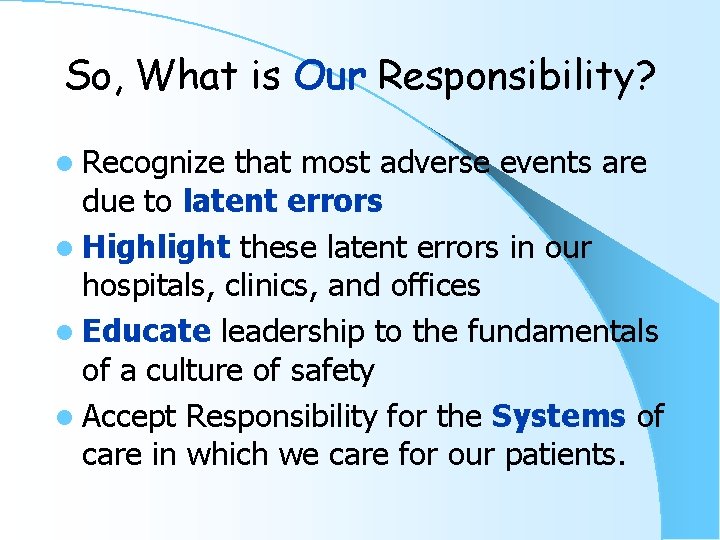 So, What is Our Responsibility?

- Recognize that most adverse events are due to latent errors
- Highlight these latent errors in our hospitals, clinics, and offices
- Educate leadership to the fundamentals of a culture of safety
- Accept Responsibility for the Systems of care in which we care for our patients.